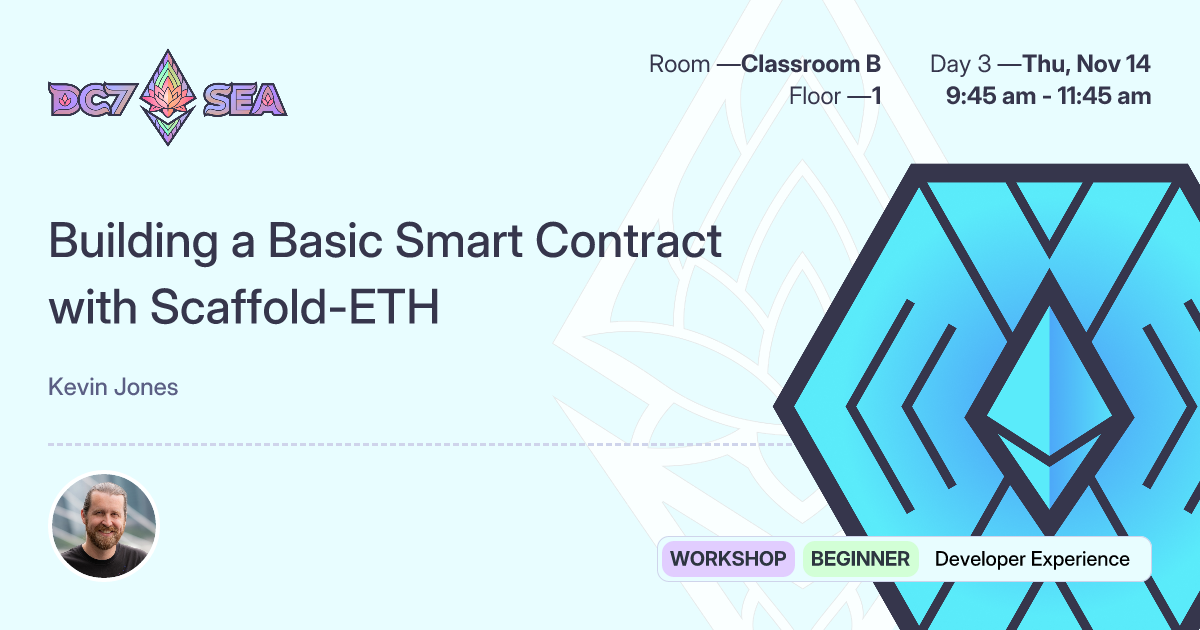 DC7 SEA

Room —Classroom B
Floor —1

Day 3 —Thu, Nov 14
9:45 am - 11:45 am

Building a Basic Smart Contract with Scaffold-ETH

Kevin Jones

WORKSHOP BEGINNER Developer Experience